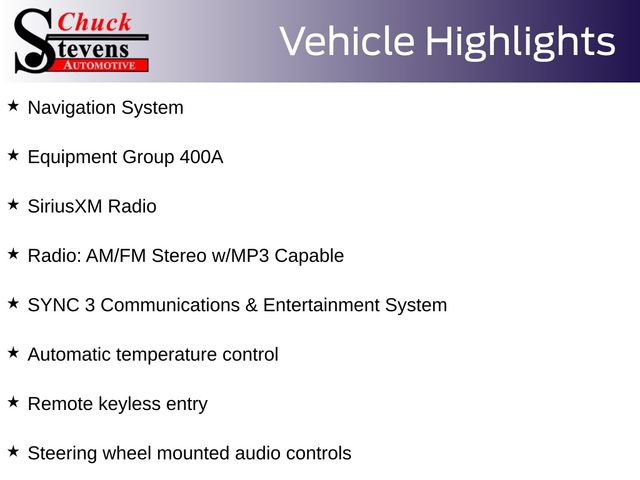 Chuck Stevens AUTOMOTIVE

Vehicle Highlights

★ Navigation System

★ Equipment Group 400A

★ SiriusXM Radio

★ Radio: AM/FM Stereo w/MP3 Capable

★ SYNC 3 Communications & Entertainment System

★ Automatic temperature control

★ Remote keyless entry

★ Steering wheel mounted audio controls